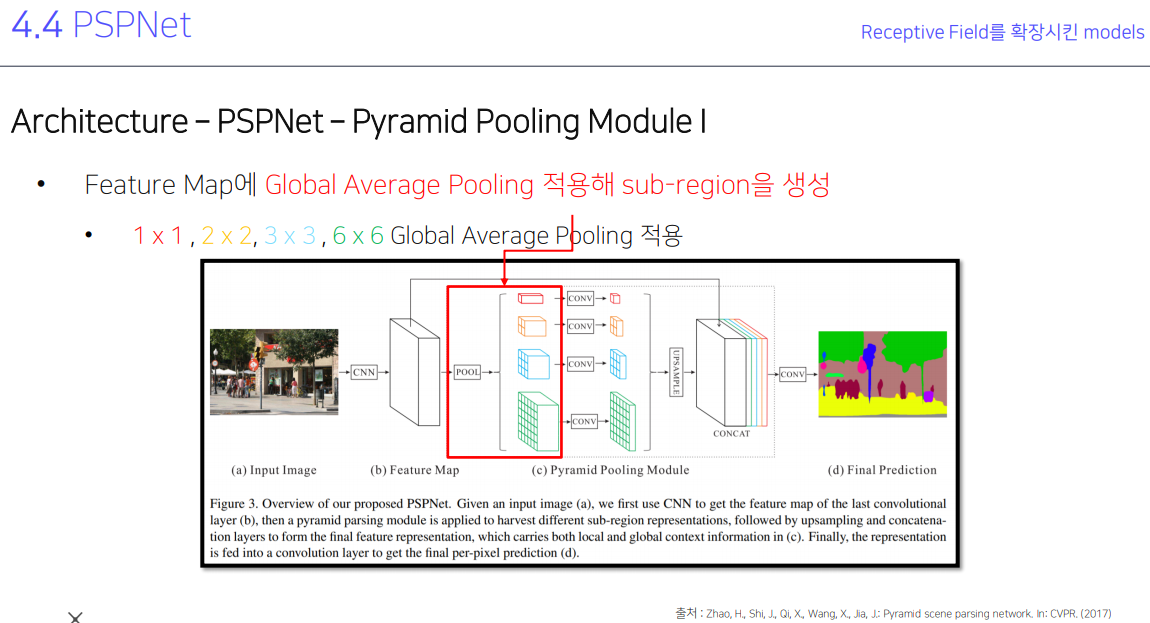 4.4 PSPNet

Receptive Field를 확장시킨 models

Architecture – PSPNet – Pyramid Pooling Module I

• Feature Map에 Global Average Pooling 적용해 sub-region을 생성

• 1 x 1 , 2 x 2, 3 x 3 , 6 x 6 Global Average Pooling 적용

CNN

POOL

CONV

CONV

CONV

CONV

UPSAMPLE

CONCAT

CONV

(a) Input Image

(b) Feature Map

(c) Pyramid Pooling Module

(d) Final Prediction

Figure 3. Overview of our proposed PSPNet. Given an input image (a), we first use CNN to get the feature map of the last convolutional layer (b), then a pyramid parsing module is applied to harvest different sub-region representations, followed by upsampling and concatenation layers to form the final feature representation, which carries both local and global context information in (c). Finally, the representation is fed into a convolution layer to get the final per-pixel prediction (d).

출처 : Zhao, H., Shi, J., Qi, X., Wang, X., Jia, J.: Pyramid scene parsing network. In: CVPR. (2017)